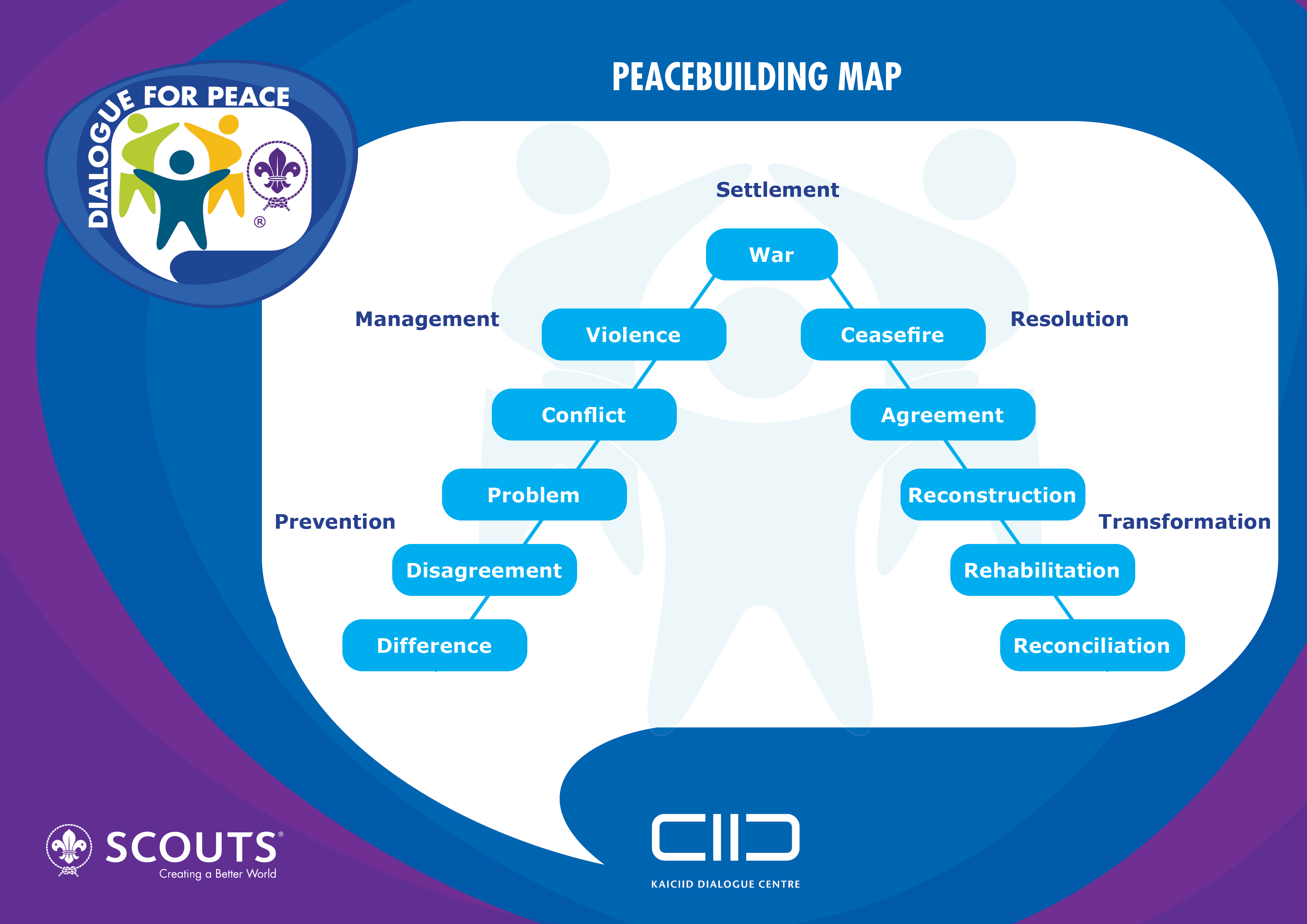 DIALOGUE FOR PEACE ®

PEACEBUILDING MAP

Settlement

War

Management

Violence

Ceasefire

Resolution

Conflict

Agreement

Problem

Reconstruction

Prevention

Transformation

Disagreement

Rehabilitation

Difference

Reconciliation

SCOUTS® Creating a Better World

KAICIID DIALOGUE CENTRE